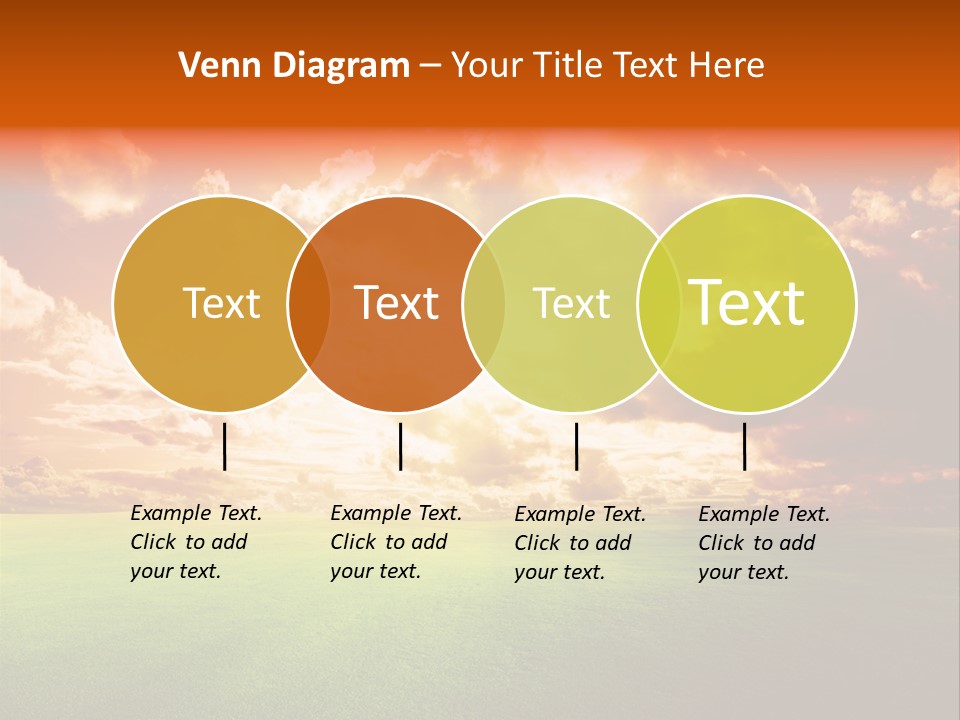 Venn Diagram – Your Title Text Here

Text

Text

Text

Text

Example Text. Click to add your text.

Example Text. Click to add your text.

Example Text. Click to add your text.

Example Text. Click to add your text.